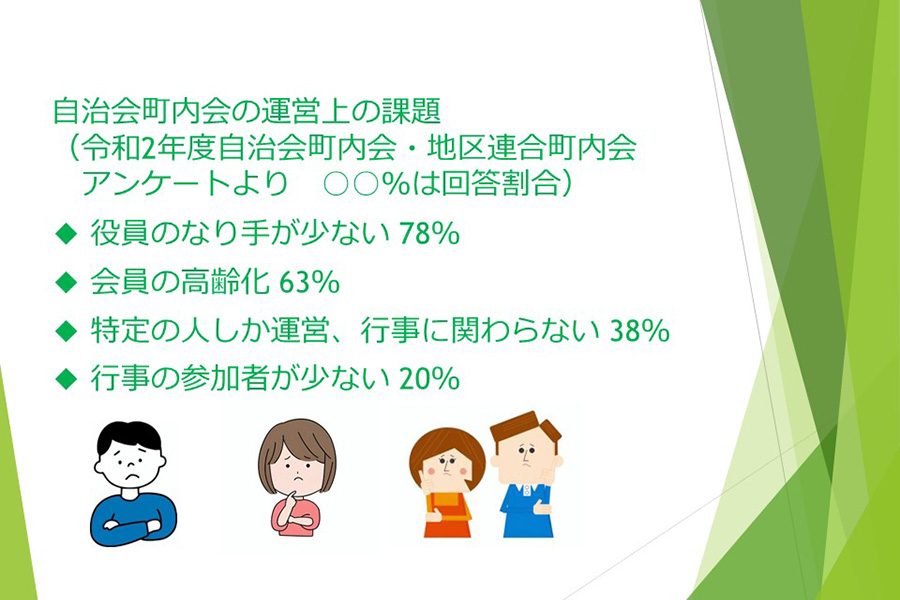 自治会町内会の運営上の課題
（令和2年度自治会町内会・地区連合町内会
アンケートより　○○%は回答割合）

◆ 役員のなり手が少ない 78%

◆ 会員の高齢化 63%

◆ 特定の人しか運営、行事に関わらない 38%

◆ 行事の参加者が少ない 20%